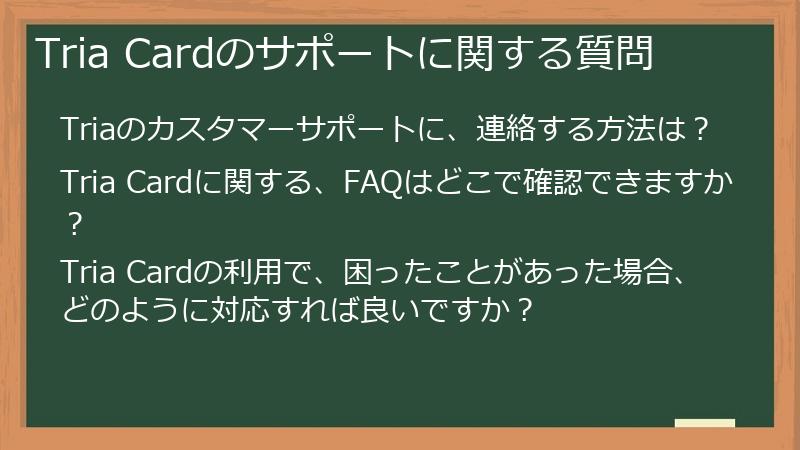 Tria Cardのサポートに関する質問

Triaのカスタマーサポートに、連絡する方法は？

Tria Cardに関する、FAQはどこで確認できますか？

Tria Cardの利用で、困ったことがあった場合、どのように対応すれば良いですか？